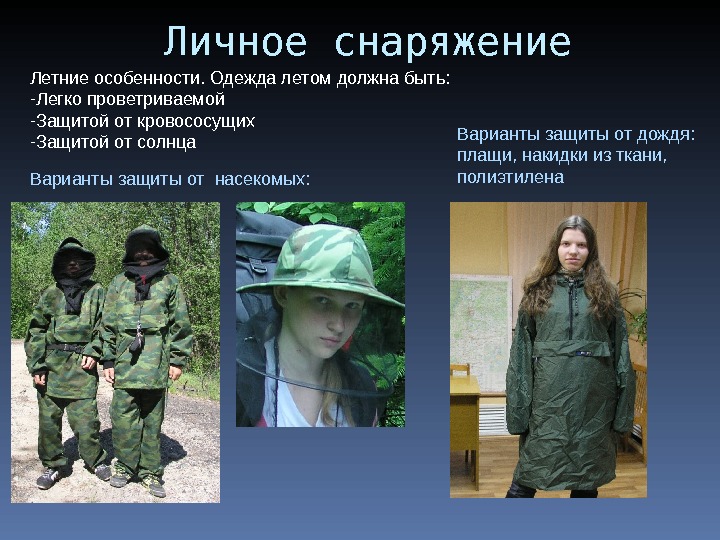 Личное снаряжение

Летние особенности. Одежда летом должна быть:
-Легко проветриваемой
-Защитой от кровососущих
-Защитой от солнца

Варианты защиты от насекомых:

Варианты защиты от дождя: плащи, накидки из ткани, полиэтилена